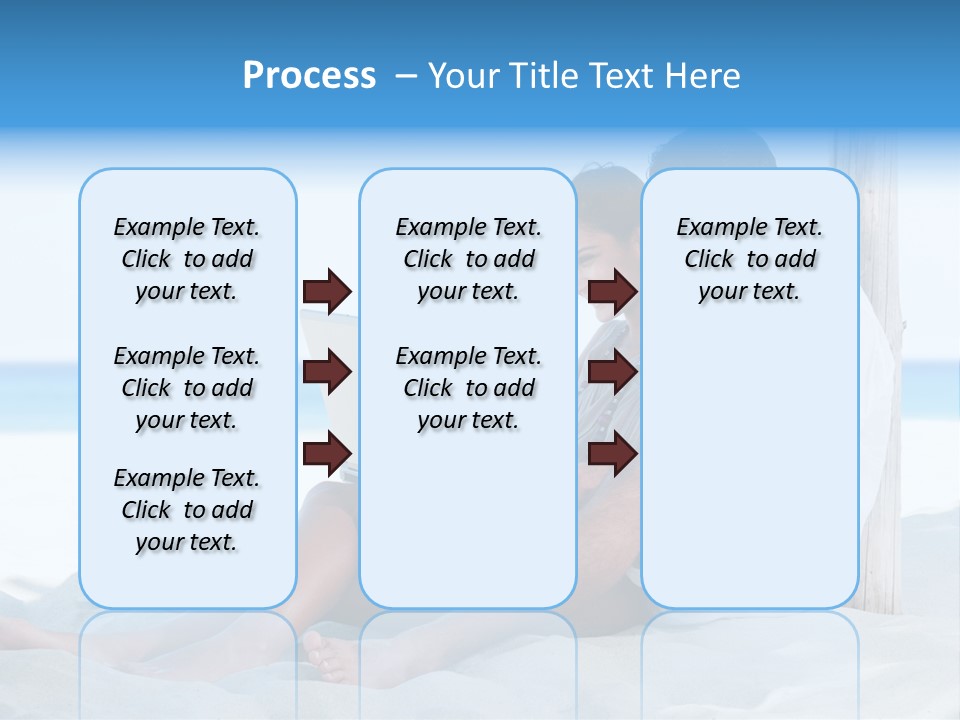 Process – Your Title Text Here

Example Text. Click to add your text.

Example Text. Click to add your text.

Example Text. Click to add your text.

Example Text. Click to add your text.

Example Text. Click to add your text.

Example Text. Click to add your text.